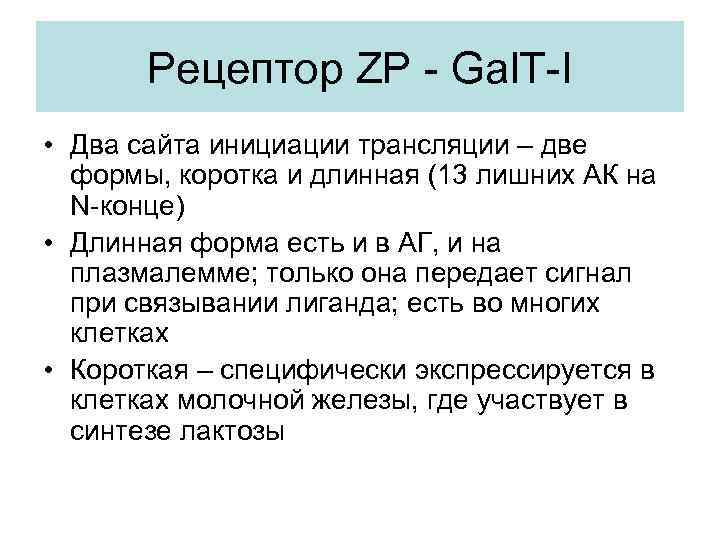 Рецептор ZP - GalT-I

• Два сайта инициации трансляции – две формы, коротка и длинная (13 лишних АК на N-конце)

• Длинная форма есть и в АГ, и на плазмалемме; только она передает сигнал при связывании лиганда; есть во многих клетках

• Короткая – специфически экспрессируется в клетках молочной железы, где участвует в синтезе лактозы